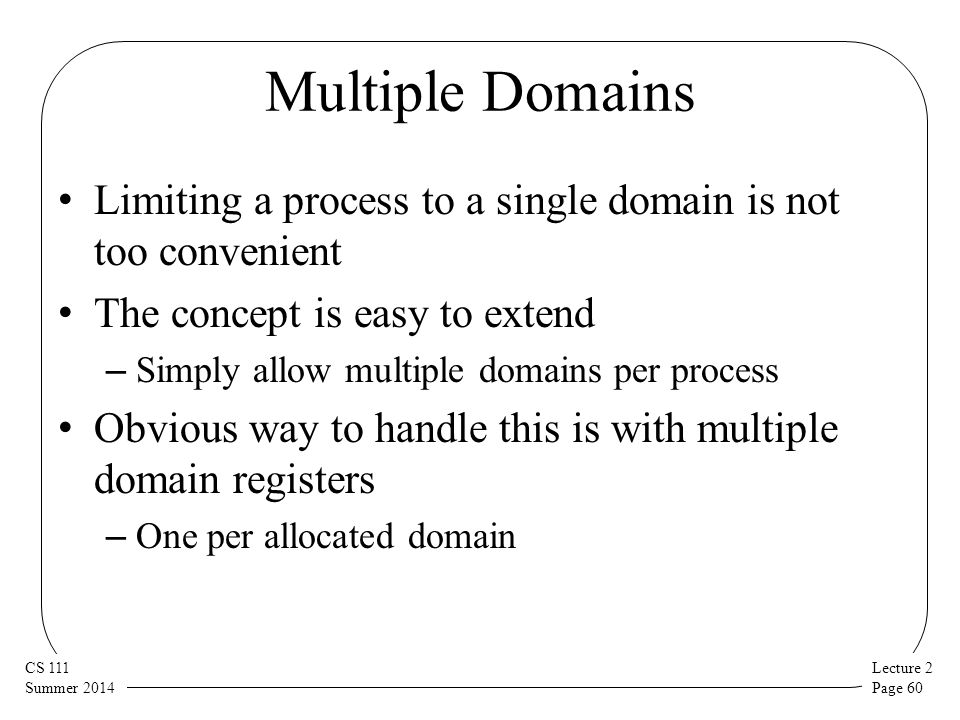 Multiple Domains

• Limiting a process to a single domain is not too convenient
• The concept is easy to extend
– Simply allow multiple domains per process
• Obvious way to handle this is with multiple domain registers
– One per allocated domain

CS 111
Summer 2014

Lecture 2
Page 60